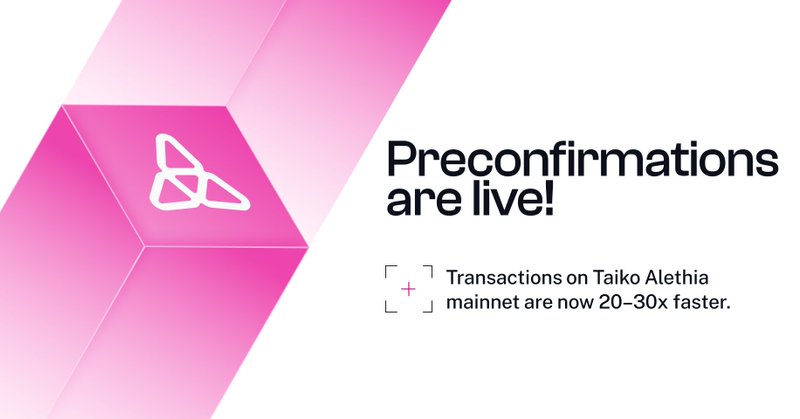 Preconfirmations are live!

Transactions on Taiko Alethia mainnet are now 20–30x faster.